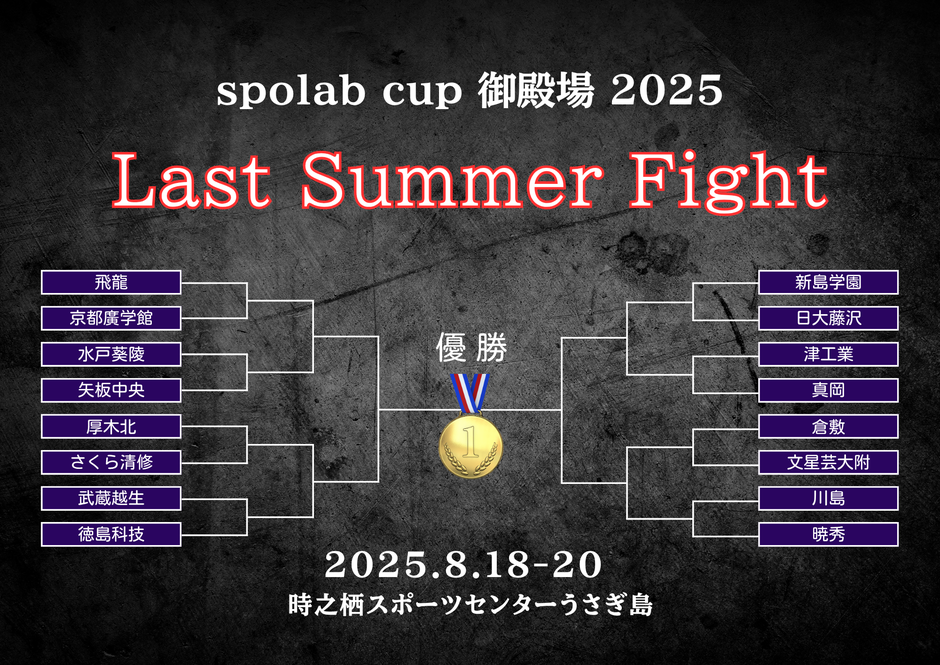 spolab cup 御殿場 2025

Last Summer Fight

飛龍
京都廣学館
水戸葵陵
矢板中央
厚木北
さくら清修
武蔵越生
徳島科技

優勝

1

新島学園
日大藤沢
津工業
真岡
倉敷
文星芸大附
川島
暁秀

2025.8.18-20
時之栖スポーツセンターうさぎ島